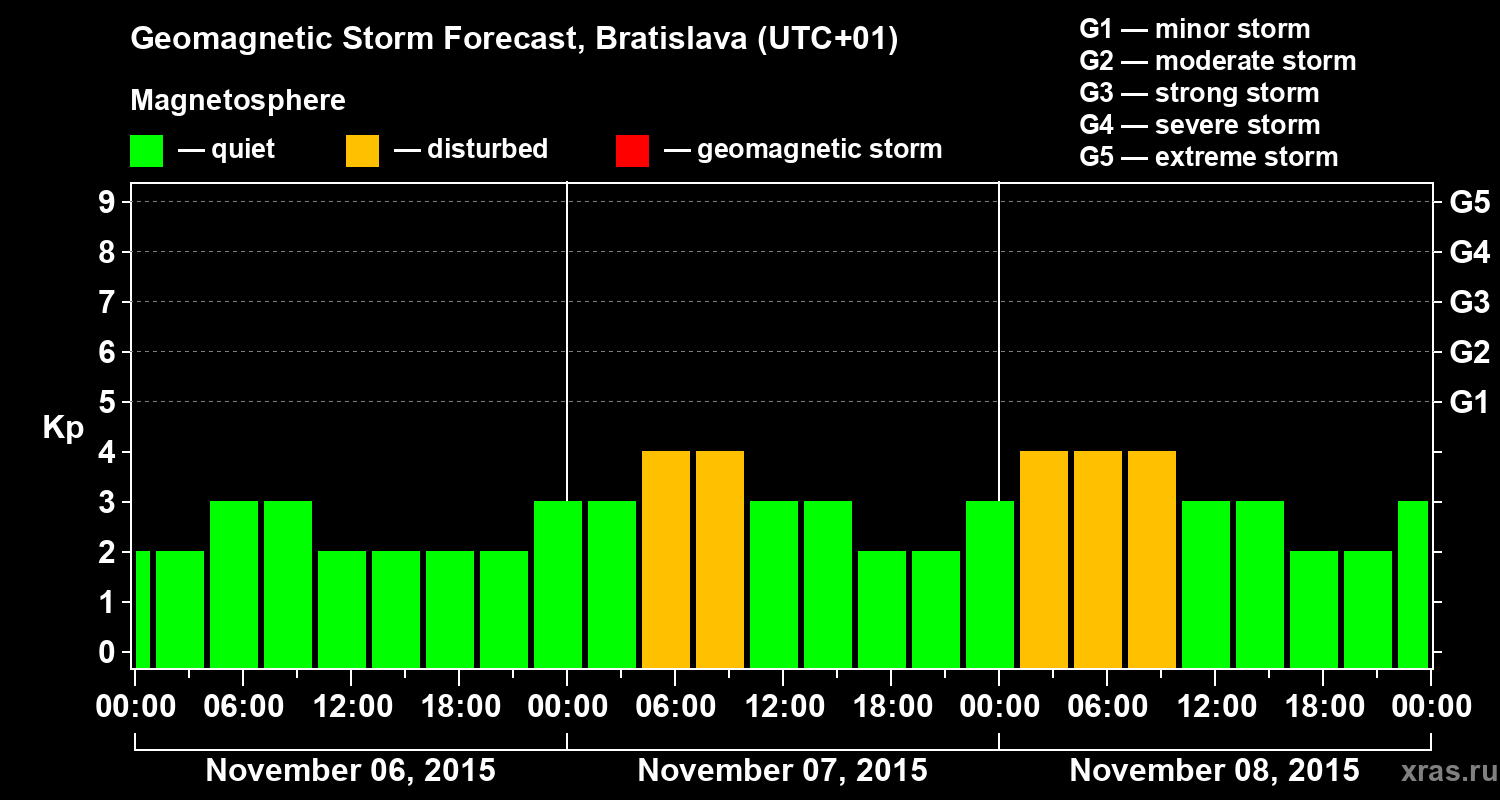 Geomagnetic Storm Forecast, Bratislava (UTC+01)

Magnetosphere

— quiet — disturbed — geomagnetic storm

G1 — minor storm
G2 — moderate storm
G3 — strong storm
G4 — severe storm
G5 — extreme storm

Kp

9
8
7
6
5
4
3
2
1
0

G5
G4
G3
G2
G1

00:00 06:00 12:00 18:00 00:00 06:00 12:00 18:00 00:00 06:00 12:00 18:00 00:00

November 06, 2015 November 07, 2015 November 08, 2015

xras.ru